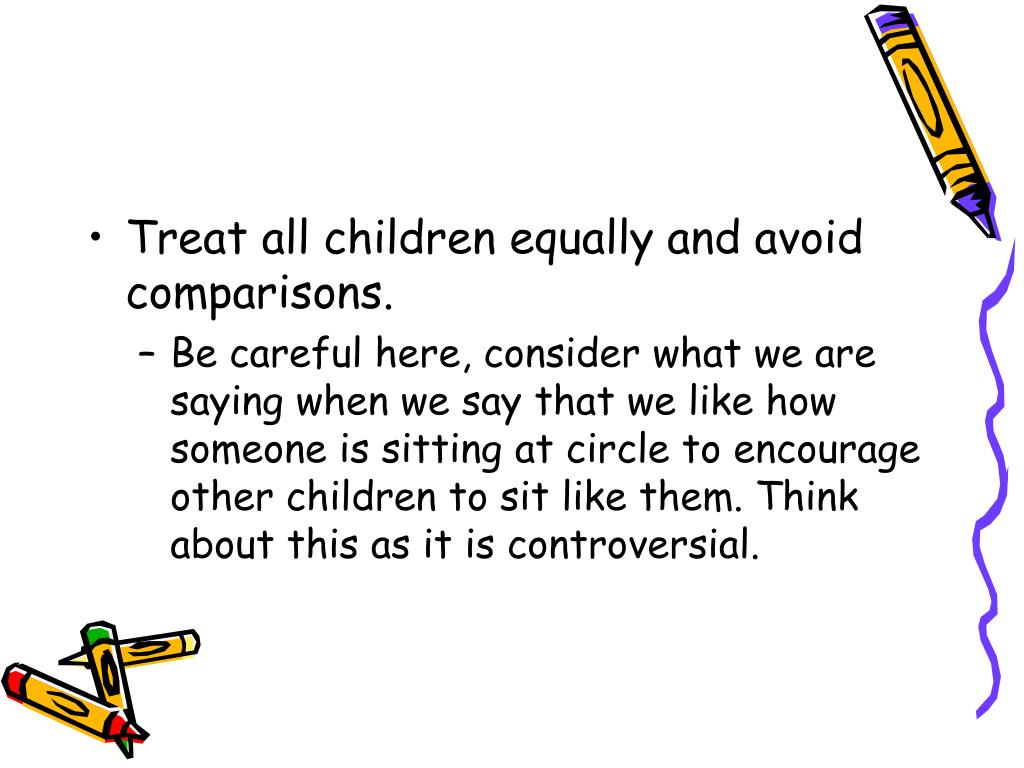 • Treat all children equally and avoid comparisons.

– Be careful here, consider what we are saying when we say that we like how someone is sitting at circle to encourage other children to sit like them. Think about this as it is controversial.